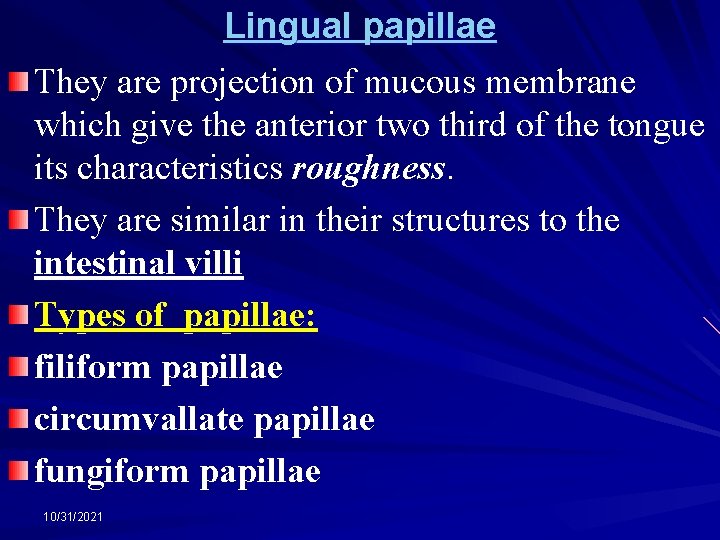 Lingual papillae

They are projection of mucous membrane which give the anterior two third of the tongue its characteristics roughness.

They are similar in their structures to the intestinal villi

Types of papillae:

filiform papillae

circumvallate papillae

fungiform papillae

10/31/2021